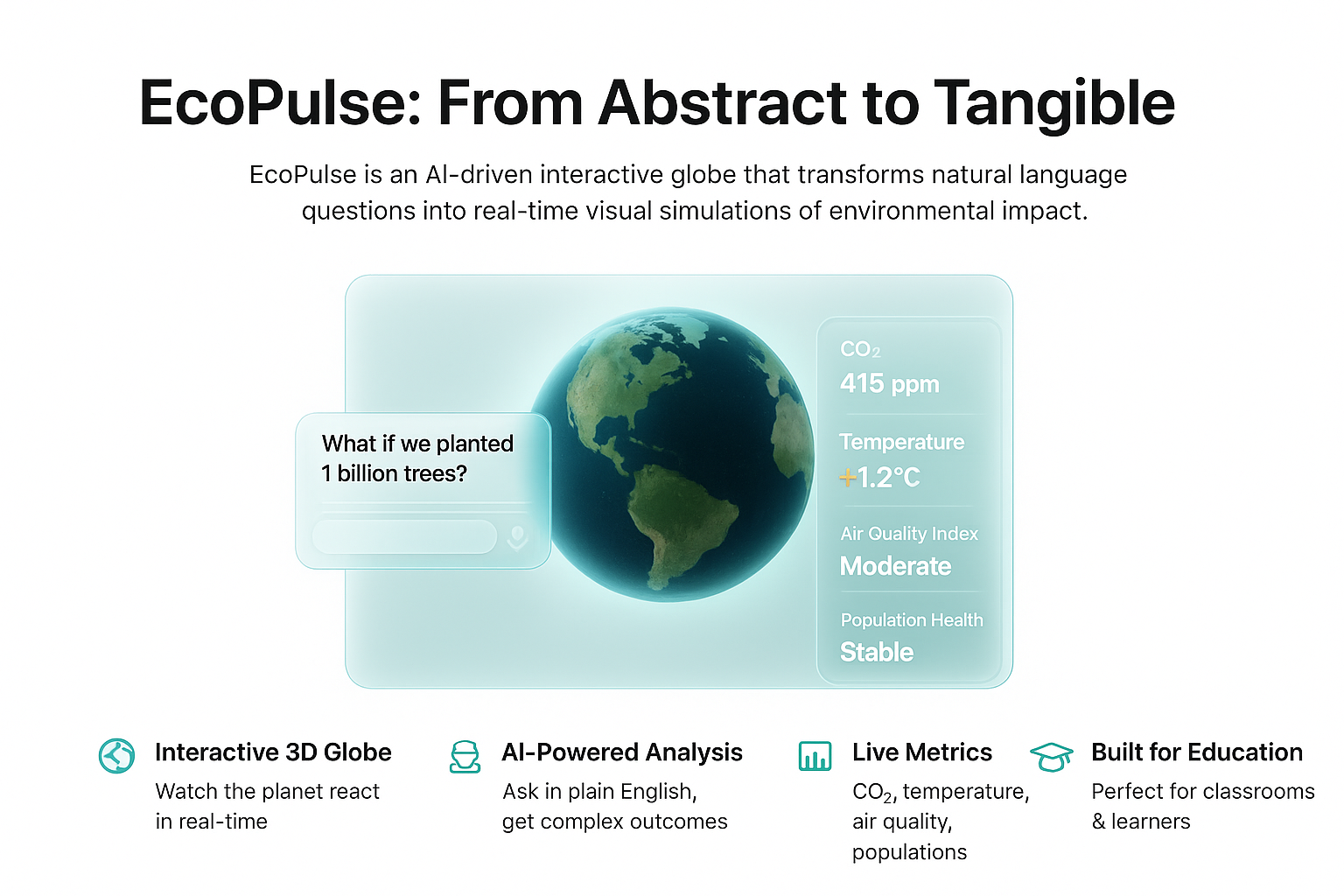 EcoPulse: From Abstract to Tangible

EcoPulse is an AI-driven interactive globe that transforms natural language questions into real-time visual simulations of environmental impact.

What if we planted 1 billion trees?

$CO_2$
415 ppm

Temperature
+1.2°C

Air Quality Index
Moderate

Population Health
Stable

Interactive 3D Globe
Watch the planet react in real-time

AI-Powered Analysis
Ask in plain English, get complex outcomes

Live Metrics
$CO_2$, temperature, air quality, populations

Built for Education
Perfect for classrooms & learners